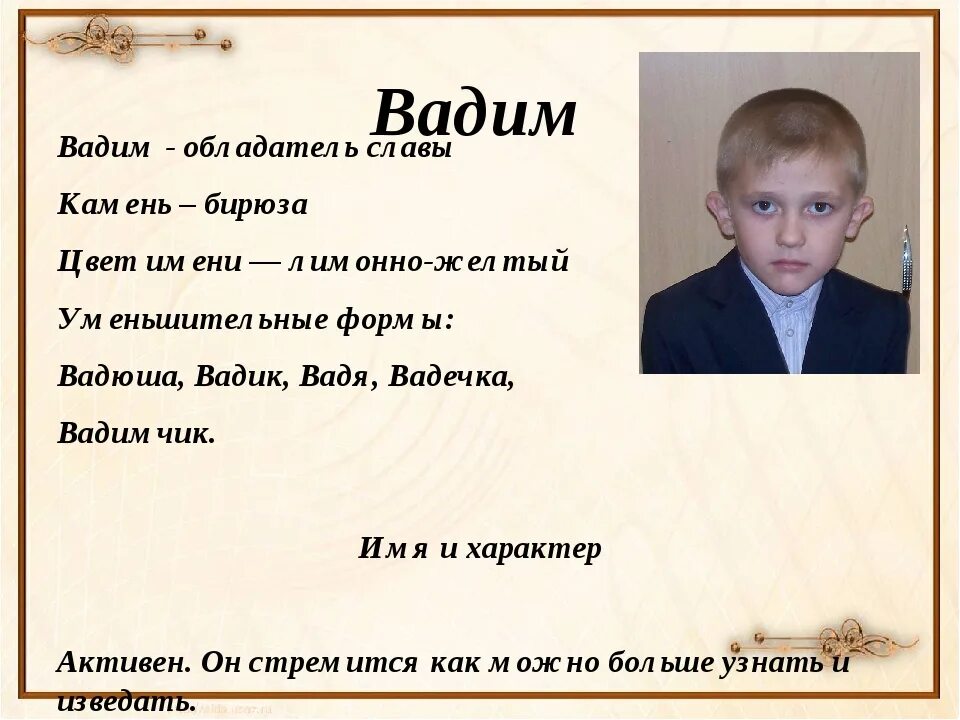 Вадим

Вадим - обладатель славы

Камень – бирюза

Цвет имени — лимонно-желтый

Уменьшительные формы:

Вадюша, Вадик, Вадя, Вадечка, Вадимчик.

Имя и характер

Активен. Он стремится как можно больше узнать и изведать.